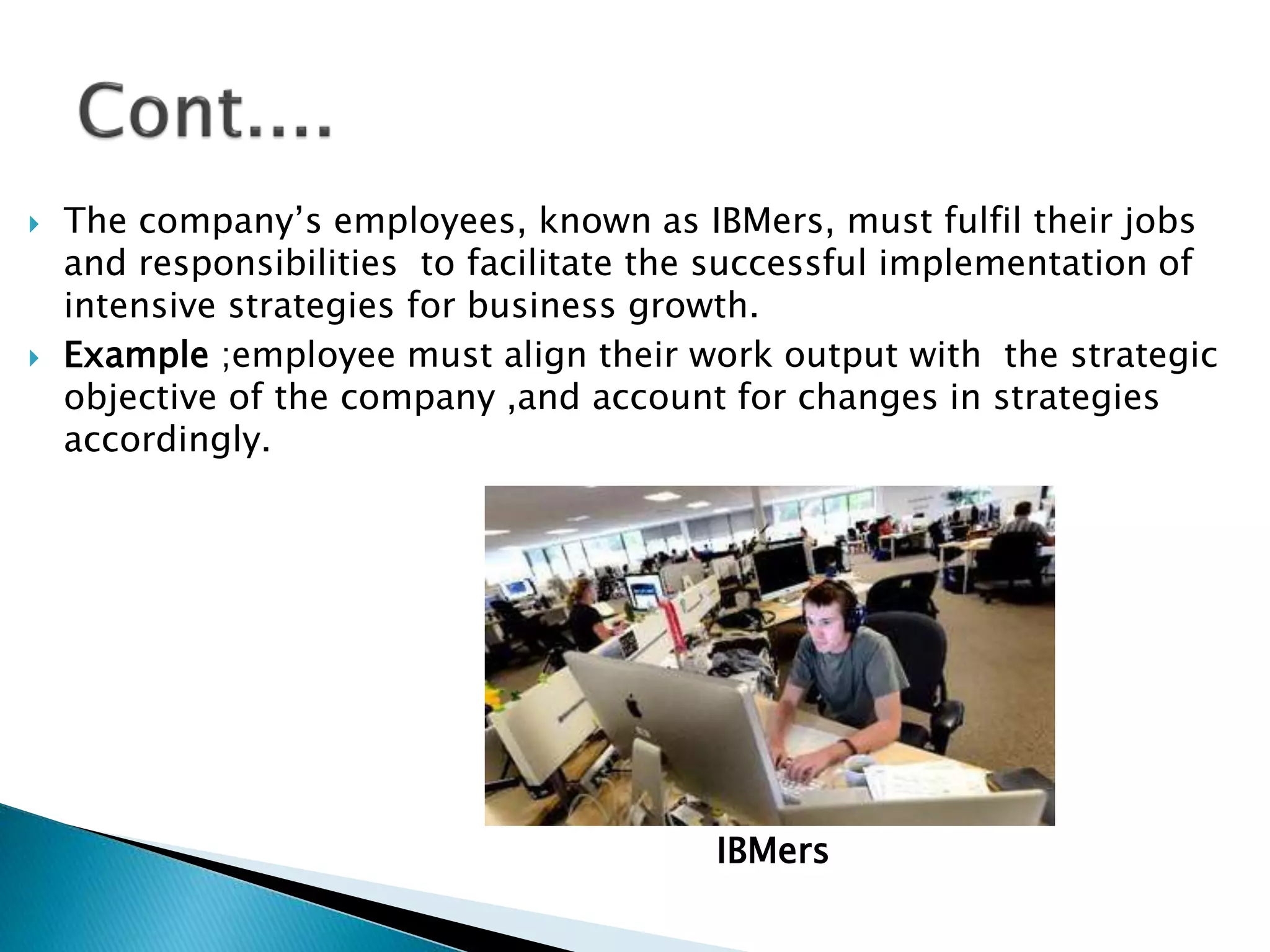 Cont....

The company's employees, known as IBMers, must fulfil their jobs and responsibilities  to facilitate the successful implementation of intensive strategies for business growth.

Example ;employee must align their work output with  the strategic objective of the company ,and account for changes in strategies accordingly.

IBMers